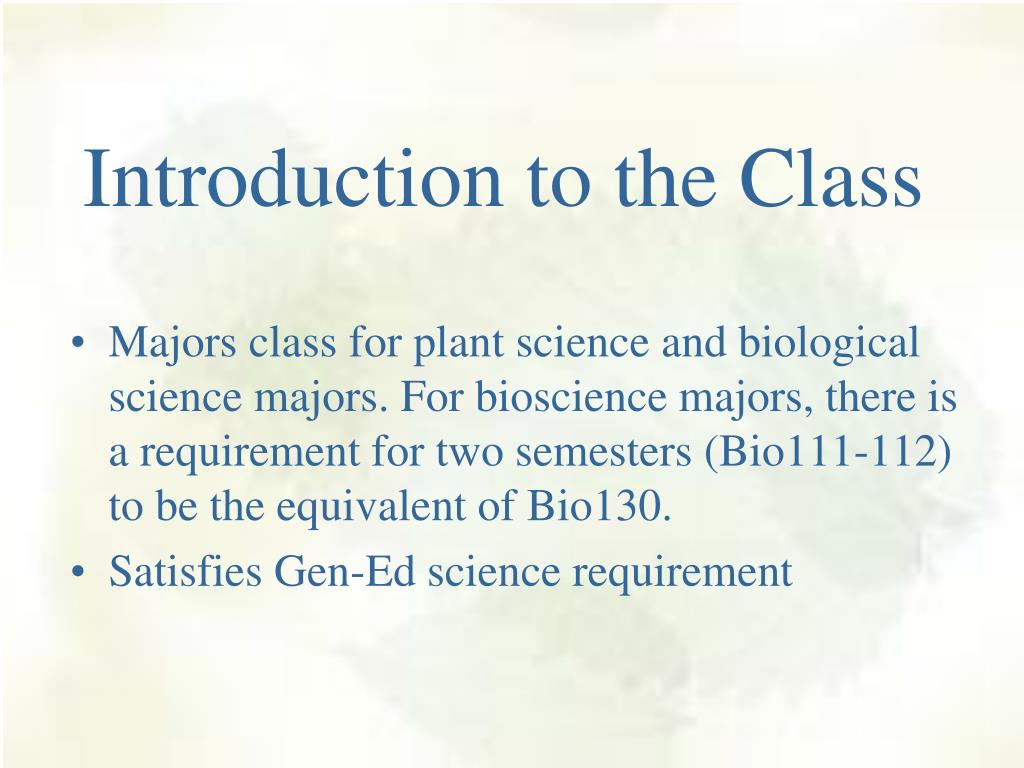 Introduction to the Class

• Majors class for plant science and biological science majors. For bioscience majors, there is a requirement for two semesters (Bio111-112) to be the equivalent of Bio130.

• Satisfies Gen-Ed science requirement